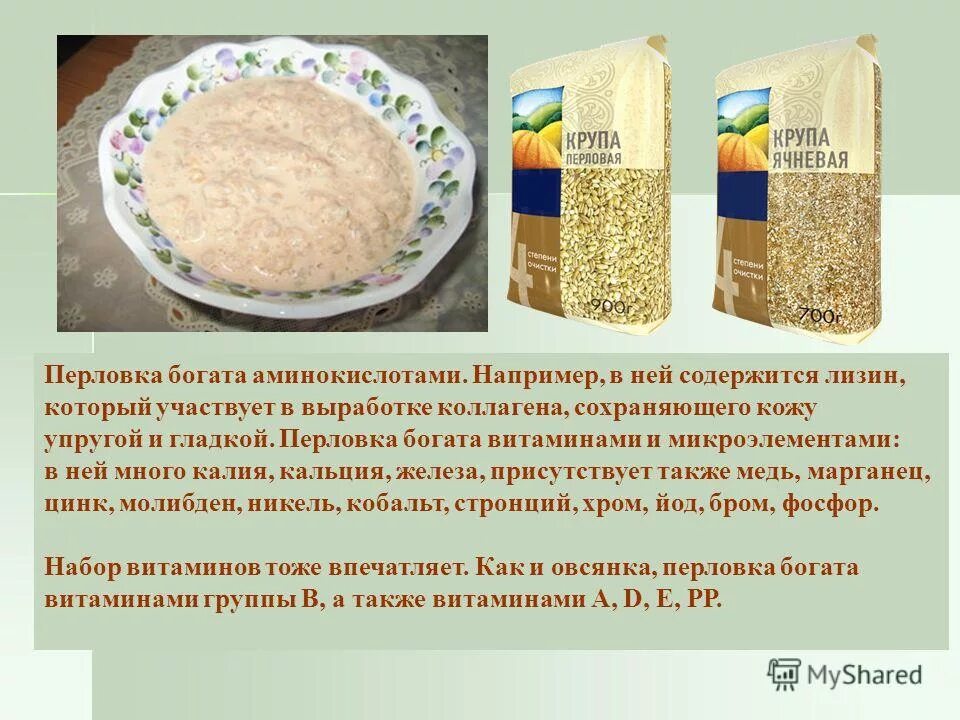 КРУПА ПЕРЛОВАЯ

4 степени очистки

900г

КРУПА ЯЧНЕВАЯ

4 степени очистки

700г

Перловка богата аминокислотами. Например, в ней содержится лизин, который участвует в выработке коллагена, сохраняющего кожу упругой и гладкой. Перловка богата витаминами и микроэлементами: в ней много калия, кальция, железа, присутствует также медь, марганец, цинк, молибден, никель, кобальт, стронций, хром, йод, бром, фосфор.

Набор витаминов тоже впечатляет. Как и овсянка, перловка богата витаминами группы B, а также витаминами A, D, E, PP.

MyShared